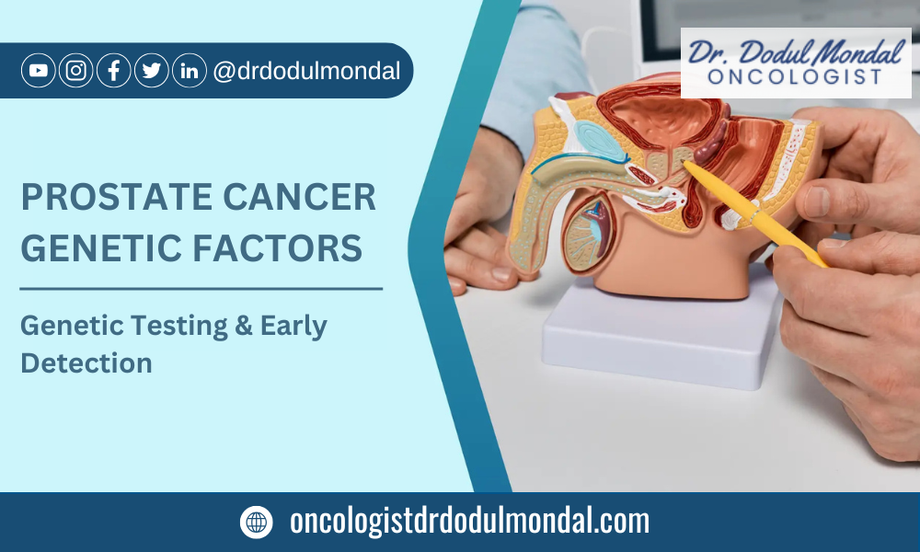 @drdodulmondal

Dr. Dodul Mondal
ONCOLOGIST

PROSTATE CANCER GENETIC FACTORS

Genetic Testing & Early Detection

oncologistdrdodulmondal.com